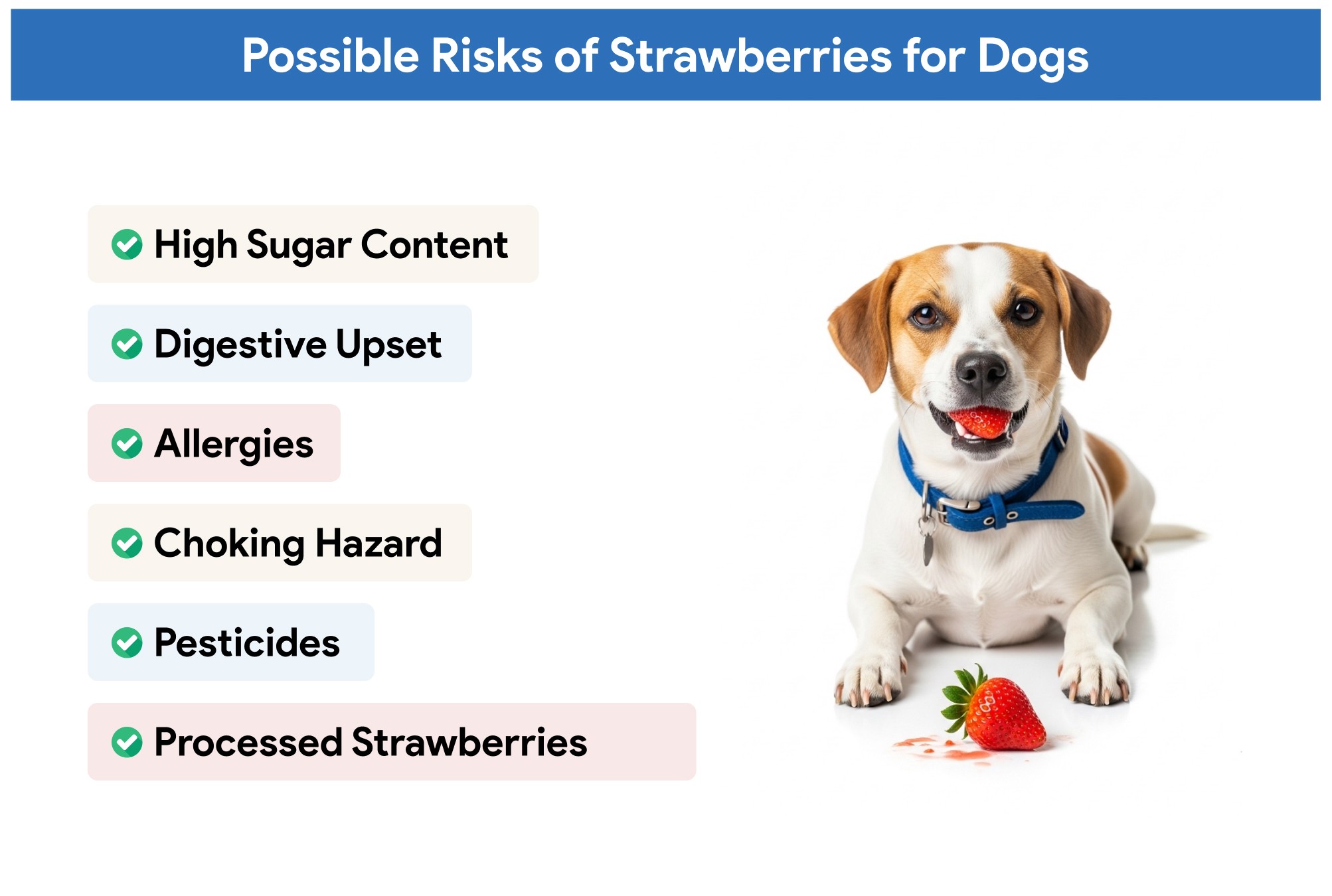 Possible Risks of Strawberries for Dogs

High Sugar Content

Digestive Upset

Allergies

Choking Hazard

Pesticides

Processed Strawberries